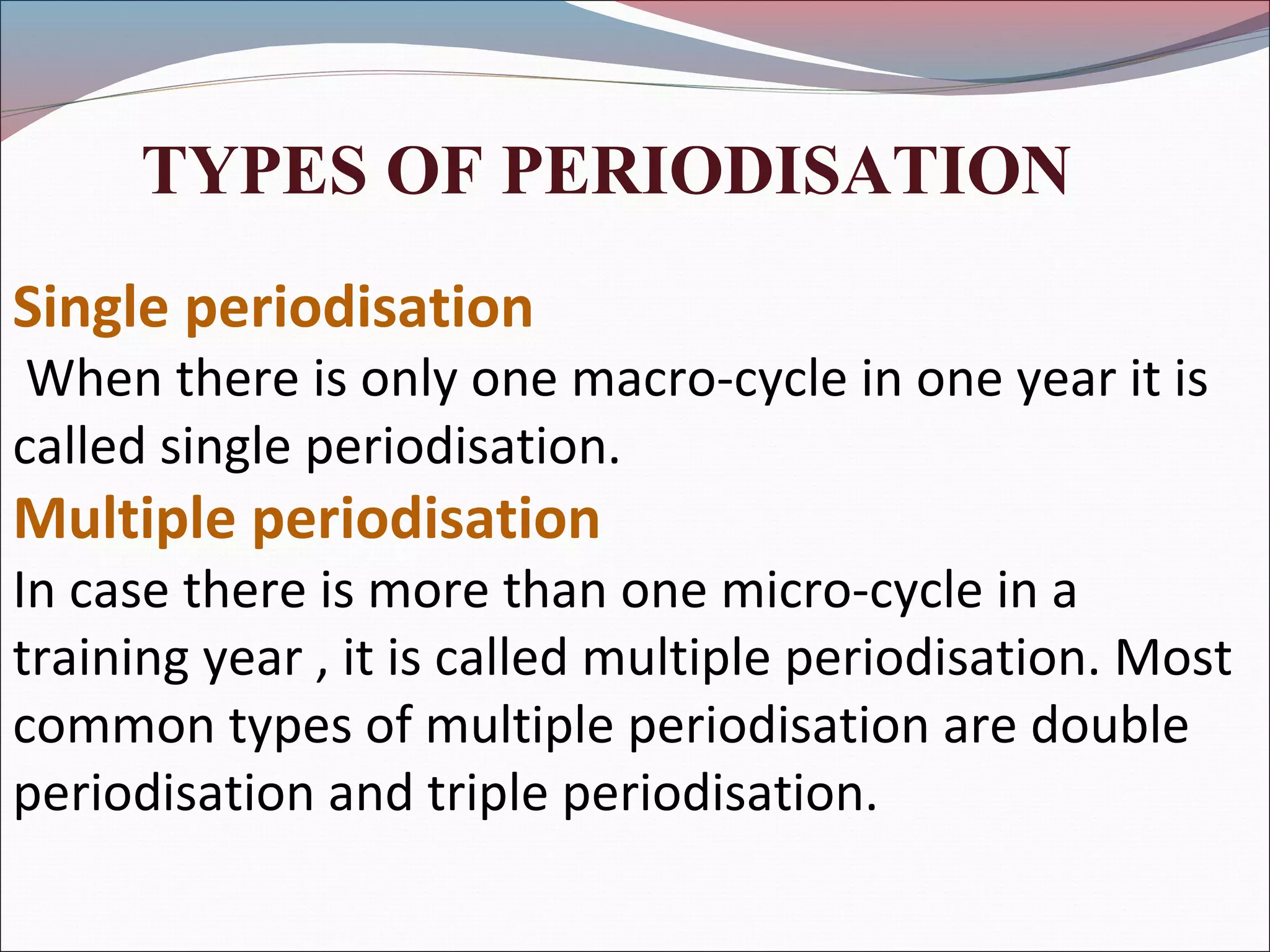 TYPES OF PERIODISATION

Single periodisation

When there is only one macro-cycle in one year it is called single periodisation.

Multiple periodisation

In case there is more than one micro-cycle in a training year , it is called multiple periodisation. Most common types of multiple periodisation are double periodisation and triple periodisation.